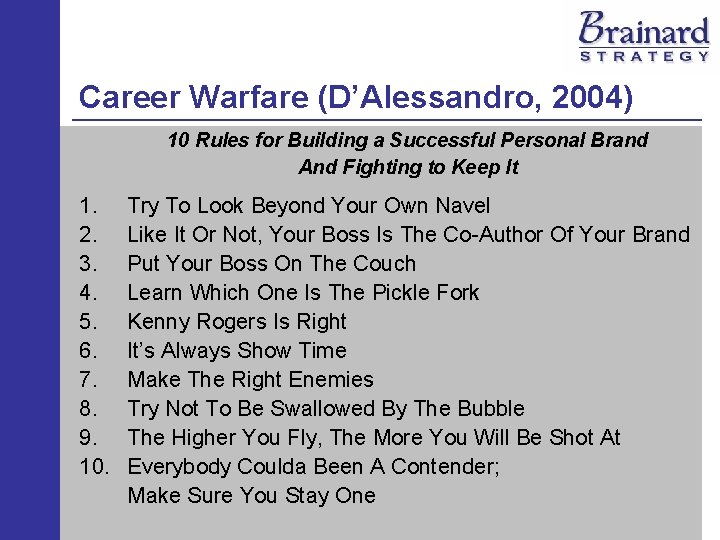 Brainard
STRATEGY

Career Warfare (D'Alessandro, 2004)

10 Rules for Building a Successful Personal Brand
And Fighting to Keep It

1. Try To Look Beyond Your Own Navel
2. Like It Or Not, Your Boss Is The Co-Author Of Your Brand
3. Put Your Boss On The Couch
4. Learn Which One Is The Pickle Fork
5. Kenny Rogers Is Right
6. It's Always Show Time
7. Make The Right Enemies
8. Try Not To Be Swallowed By The Bubble
9. The Higher You Fly, The More You Will Be Shot At
10. Everybody Coulda Been A Contender; Make Sure You Stay One